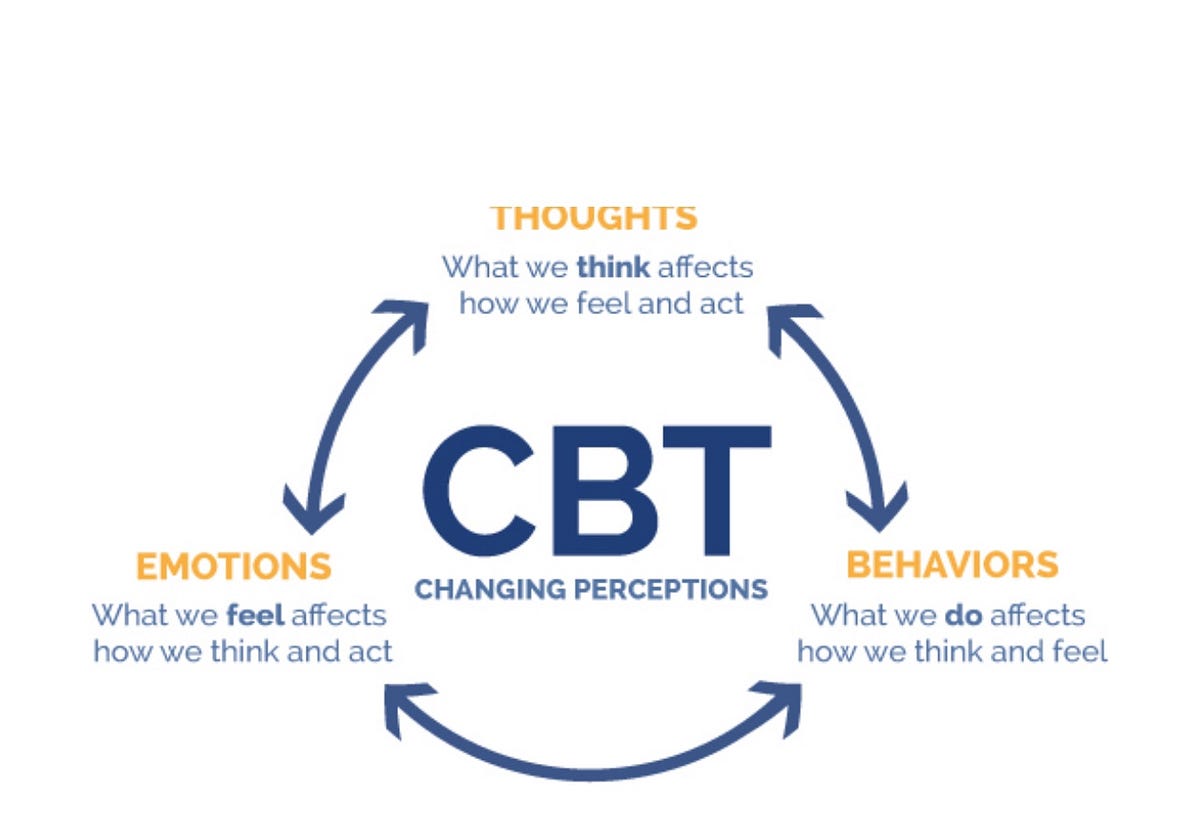 THOUGHTS
What we think affects how we feel and act

CBT
CHANGING PERCEPTIONS

EMOTIONS
What we feel affects how we think and act

BEHAVIORS
What we do affects how we think and feel